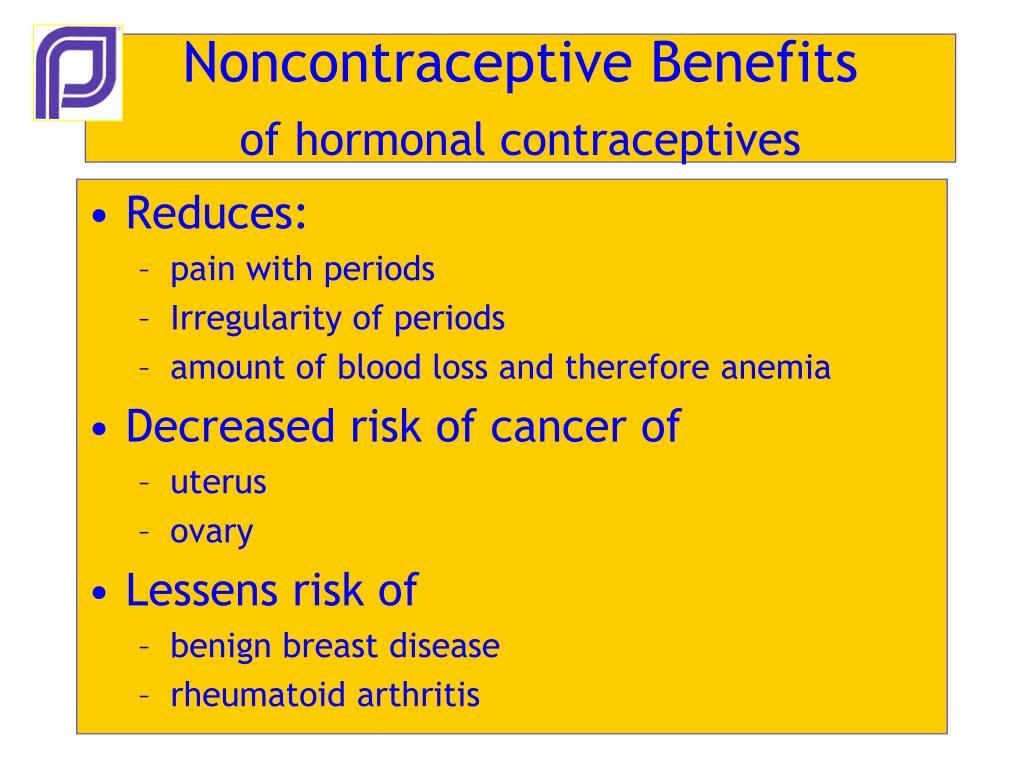 Noncontraceptive Benefits
of hormonal contraceptives

• Reduces:
 – pain with periods
 – Irregularity of periods
 – amount of blood loss and therefore anemia
• Decreased risk of cancer of
 – uterus
 – ovary
• Lessens risk of
 – benign breast disease
 – rheumatoid arthritis